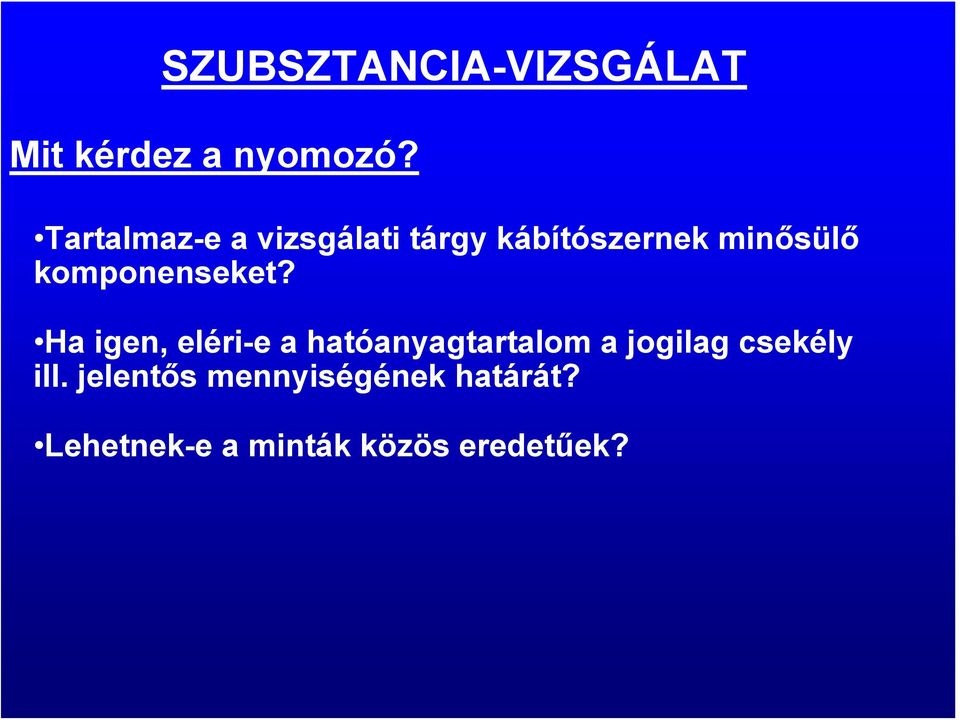 SZUBSZTANCIA-VIZSGÁLAT

Mit kérdez a nyomozó?

•Tartalmaz-e a vizsgálati tárgy kábítószernek minősülő komponenseket?

•Ha igen, eléri-e a hatóanyagtartalom a jogilag csekély ill. jelentős mennyiségének határát?

•Lehetnek-e a minták közös eredetűek?